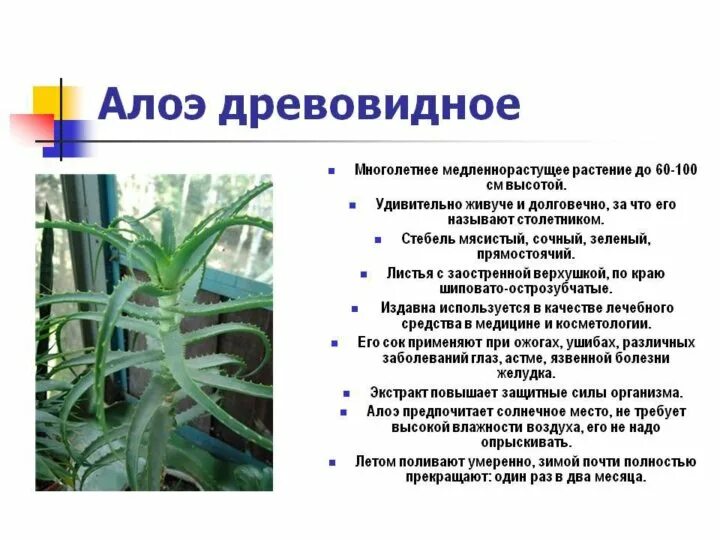 Алоэ древовидное

- Многолетнее медленнорастущее растение до 60-100 см высотой.
- Удивительно живуче и долговечно, за что его называют столетником.
- Стебель мясистый, сочный, зеленый, прямостоячий.
- Листья с заостренной верхушкой, по краю шиповато-острозубчатые.
- Издавна используется в качестве лечебного средства в медицине и косметологии.
- Его сок применяют при ожогах, ушибах, различных заболеваний глаз, астме, язвенной болезни желудка.
- Экстракт повышает защитные силы организма.
- Алоэ предпочитает солнечное место, не требует высокой влажности воздуха, его не надо опрыскивать.
- Летом поливают умеренно, зимой почти полностью прекращают: один раз в два месяца.